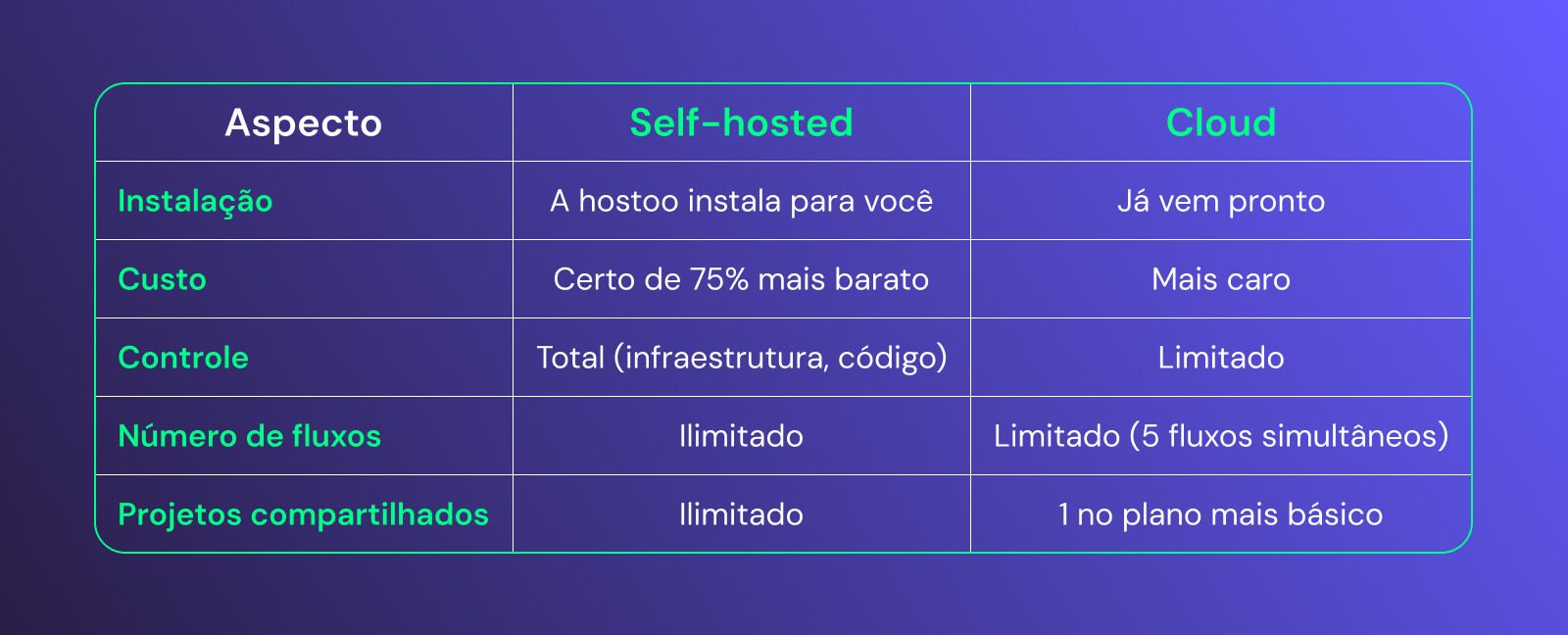 | Aspecto | Self-hosted | Cloud |
|---|---|---|
| Instalação | A hostoo instala para você | Já vem pronto |
| Custo | Certo de 75% mais barato | Mais caro |
| Controle | Total (infraestrutura, código) | Limitado |
| Número de fluxos | Ilimitado | Limitado (5 fluxos simultâneos) |
| Projetos compartilhados | Ilimitado | 1 no plano mais básico |